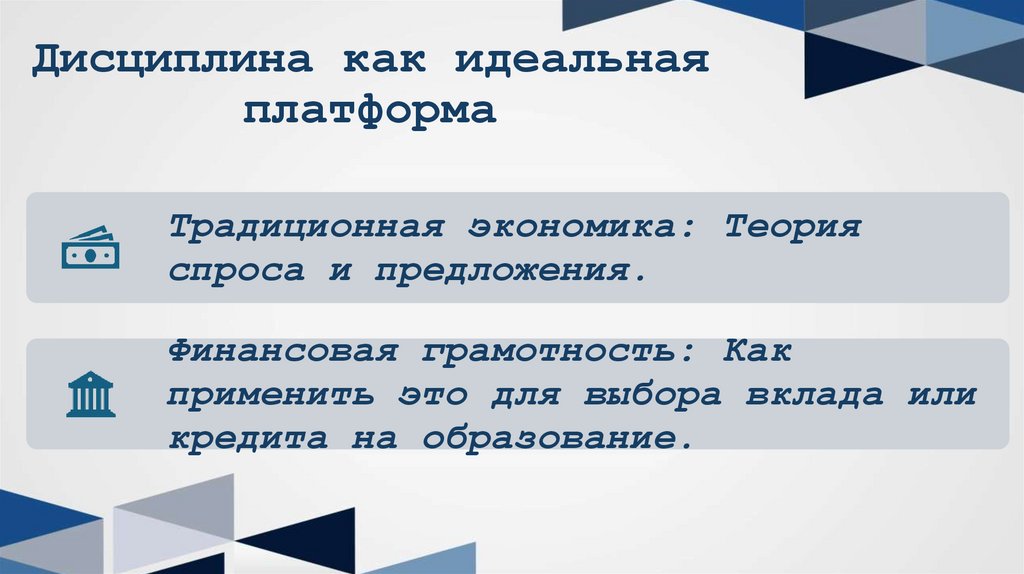 Дисциплина как идеальная платформа

Традиционная экономика: Теория спроса и предложения.

Финансовая грамотность: Как применить это для выбора вклада или кредита на образование.